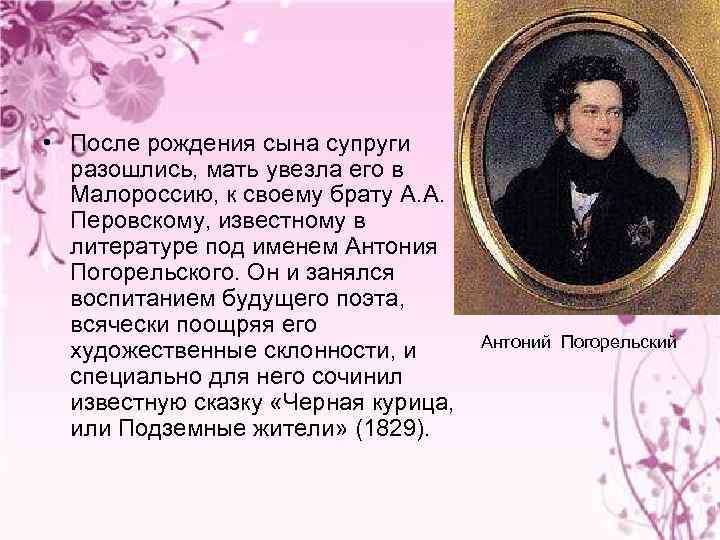 • После рождения сына супруги разошлись, мать увезла его в Малороссию, к своему брату А.А. Перовскому, известному в литературе под именем Антония Погорельского. Он и занялся воспитанием будущего поэта, всячески поощряя его художественные склонности, и специально для него сочинил известную сказку «Черная курица, или Подземные жители» (1829).

Антоний Погорельский